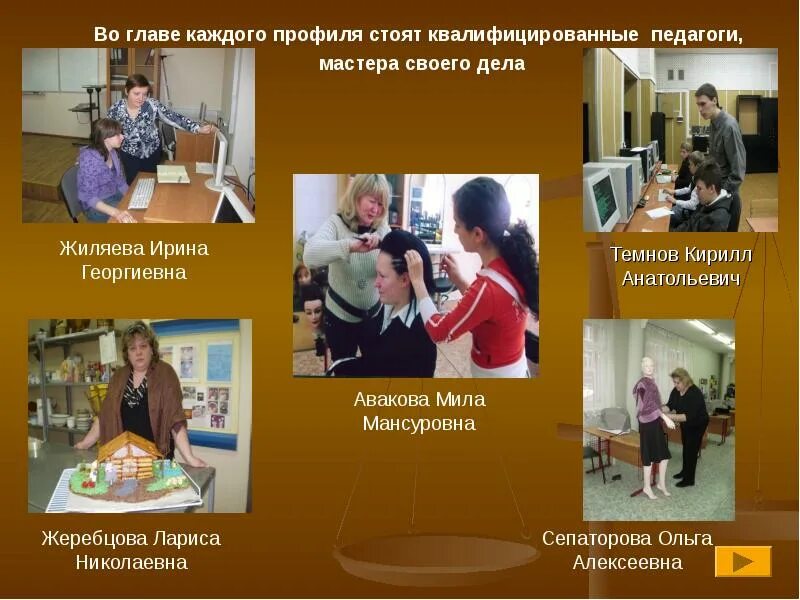 Во главе каждого профиля стоят квалифицированные педагоги, мастера своего дела

Жиляева Ирина Георгиевна

Темнов Кирилл Анатольевич

Авакова Мила Мансуровна

Жеребцова Лариса Николаевна

Сепаторова Ольга Алексеевна